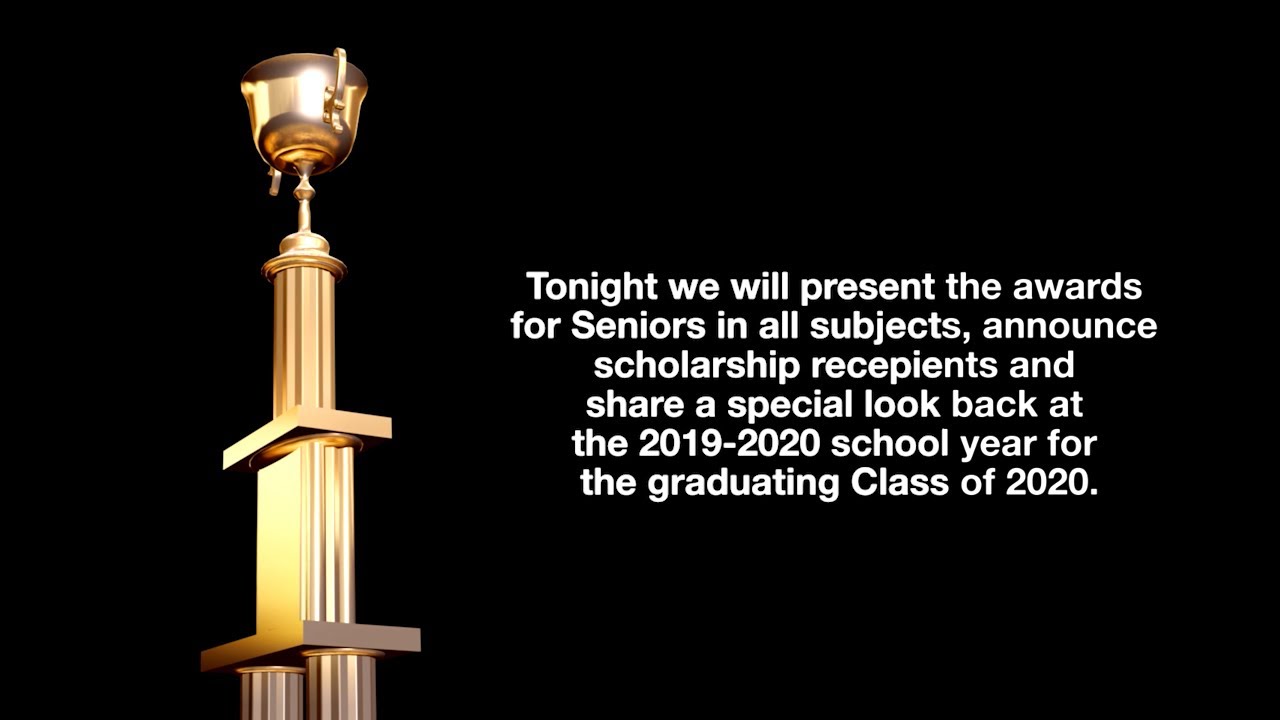 Tonight we will present the awards for Seniors in all subjects, announce scholarship recepients and share a special look back at the 2019-2020 school year for the graduating Class of 2020.